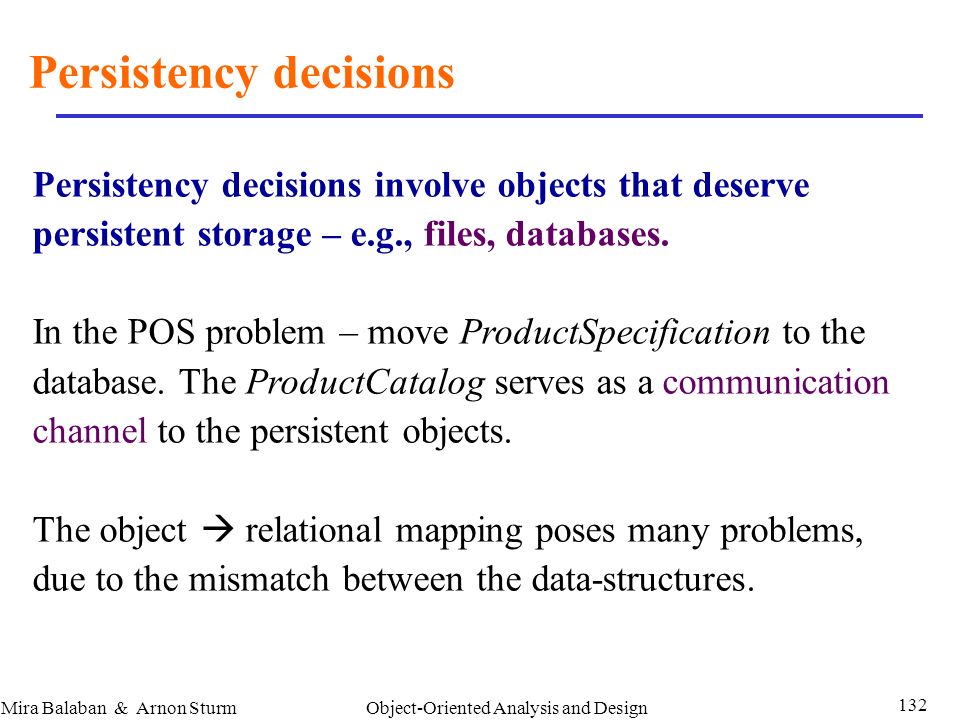 Persistency decisions

Persistency decisions involve objects that deserve persistent storage – e.g., files, databases.

In the POS problem – move ProductSpecification to the database. The ProductCatalog serves as a communication channel to the persistent objects.

The object → relational mapping poses many problems, due to the mismatch between the data-structures.

Mira Balaban & Arnon Sturm Object-Oriented Analysis and Design 132